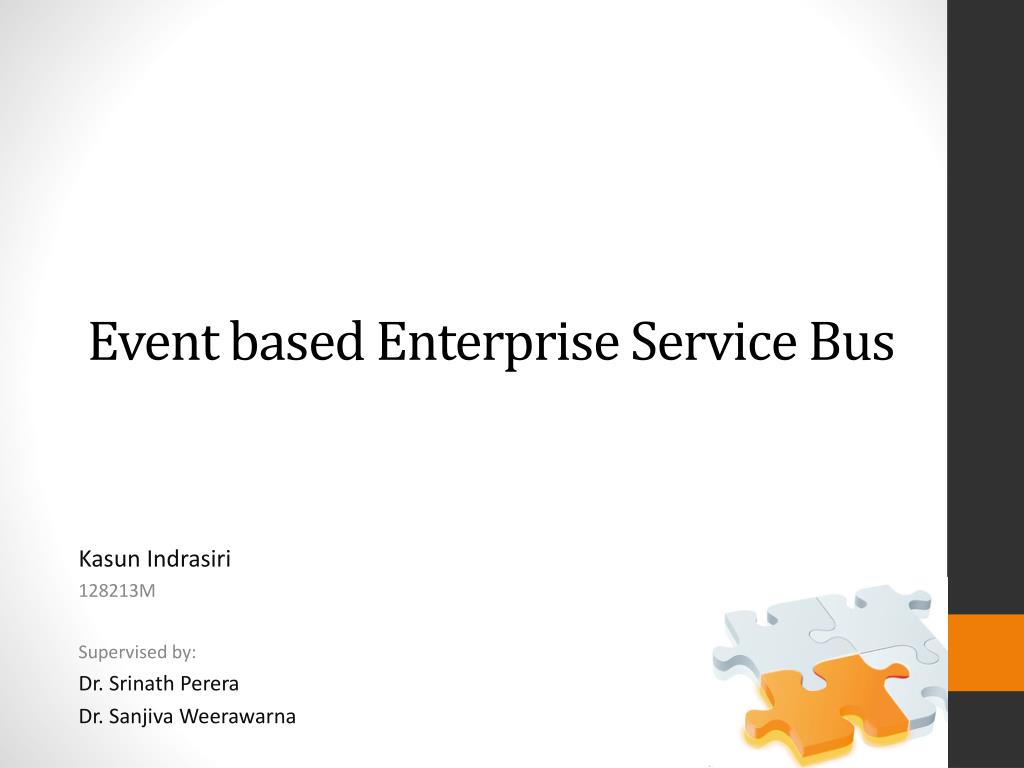 Event based Enterprise Service Bus

Kasun Indrasiri
128213M

Supervised by:
Dr. Srinath Perera
Dr. Sanjiva Weerawarna